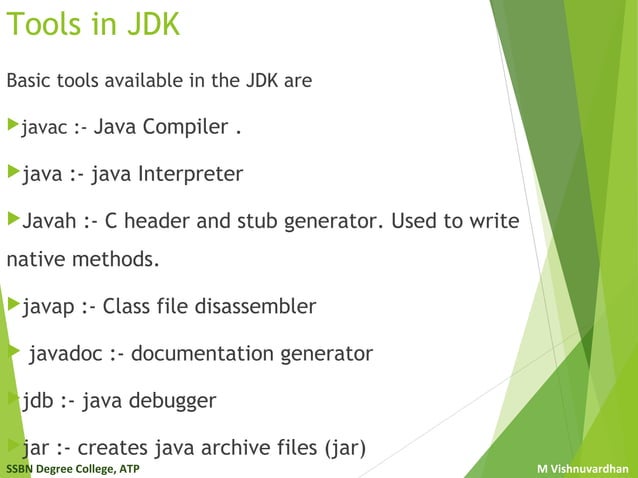 Tools in JDK

Basic tools available in the JDK are

javac :- Java Compiler .

java :- java Interpreter

Javah :- C header and stub generator. Used to write native methods.

javap :- Class file disassembler

javadoc :- documentation generator

jdb :- java debugger

jar :- creates java archive files (jar)

SSBN Degree College, ATP

M Vishnuvardhan